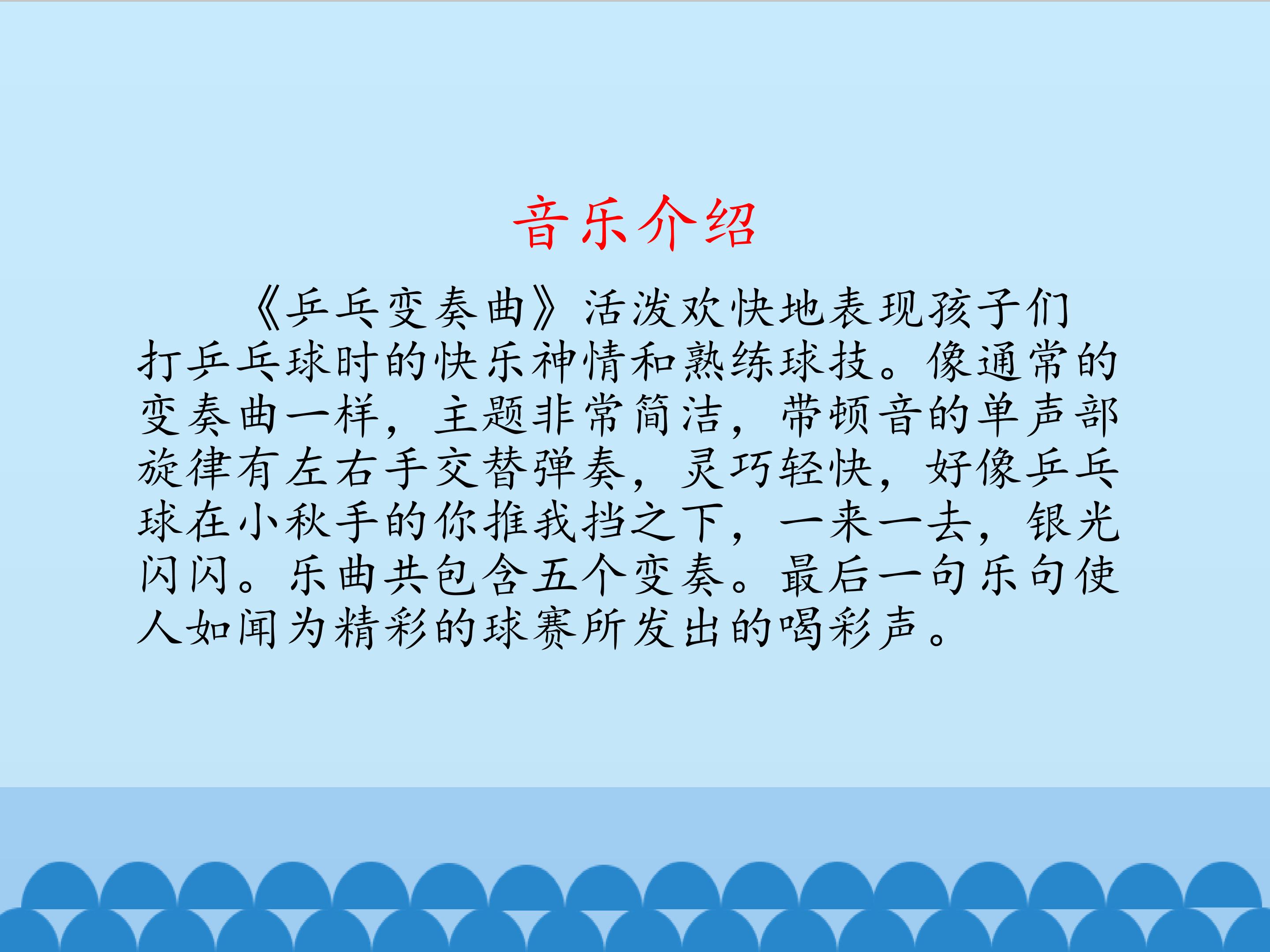 音乐介绍

《乒乓变奏曲》活泼欢快地表现孩子们打乒乓球时的快乐神情和熟练球技。像通常的变奏曲一样，主题非常简洁，带顿音的单声部旋律有左右手交替弹奏，灵巧轻快，好像乒乓球在小秋手的你推我挡之下，一来一去，银光闪闪。乐曲共包含五个变奏。最后一句乐句使人如闻为精彩的球赛所发出的喝彩声。